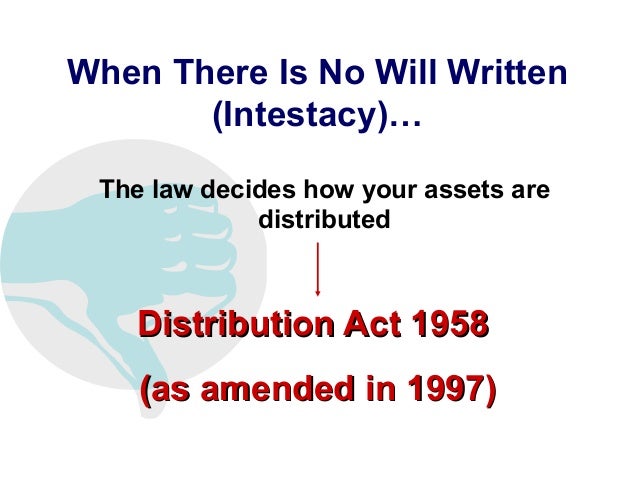 When There Is No Will Written (Intestacy)…

The law decides how your assets are distributed

Distribution Act 1958

(as amended in 1997)